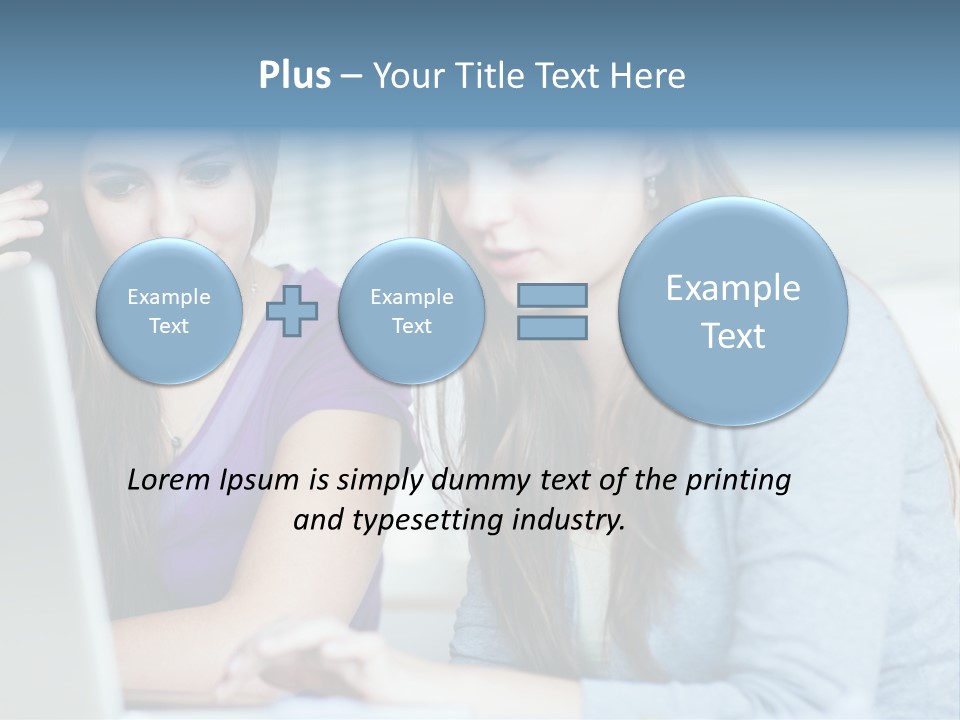 Plus – Your Title Text Here

Example Text

Example Text

Example Text

Lorem Ipsum is simply dummy text of the printing and typesetting industry.